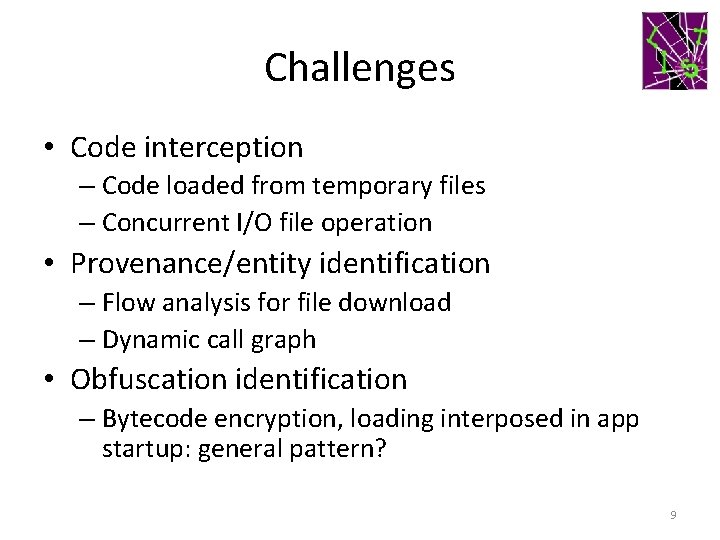 Challenges

• Code interception
  – Code loaded from temporary files
  – Concurrent I/O file operation
• Provenance/entity identification
  – Flow analysis for file download
  – Dynamic call graph
• Obfuscation identification
  – Bytecode encryption, loading interposed in app startup: general pattern?

9